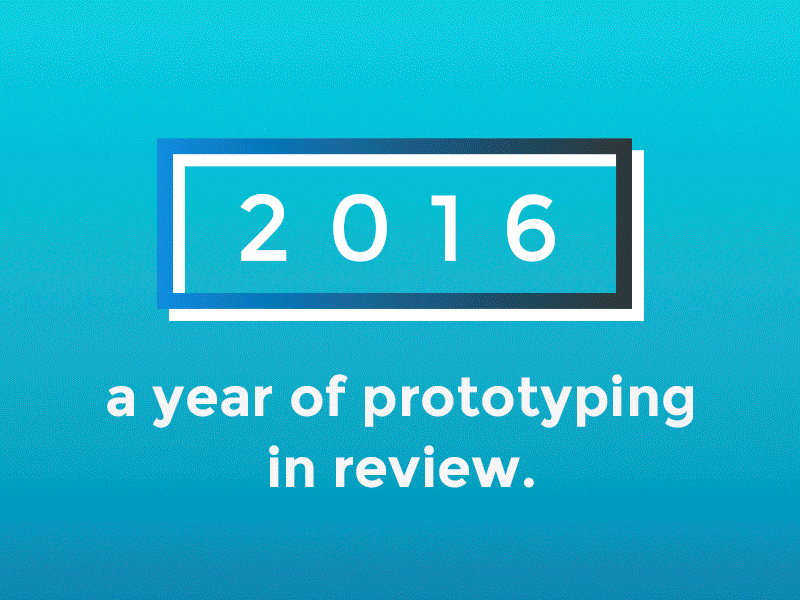 2016

a year of prototyping in review.